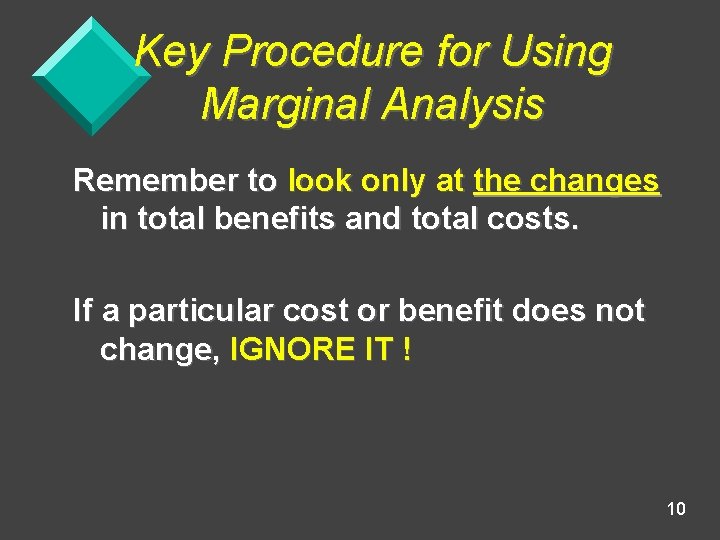 Key Procedure for Using Marginal Analysis

Remember to look only at the changes in total benefits and total costs.

If a particular cost or benefit does not change, IGNORE IT !

10